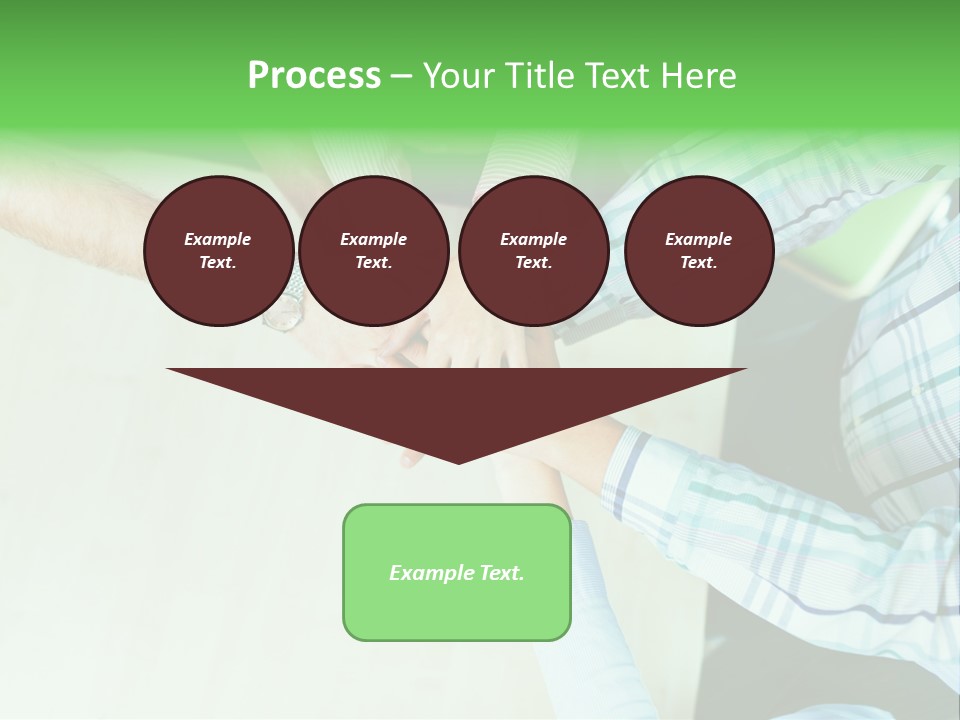 Process – Your Title Text Here

Example Text.

Example Text.

Example Text.

Example Text.

Example Text.